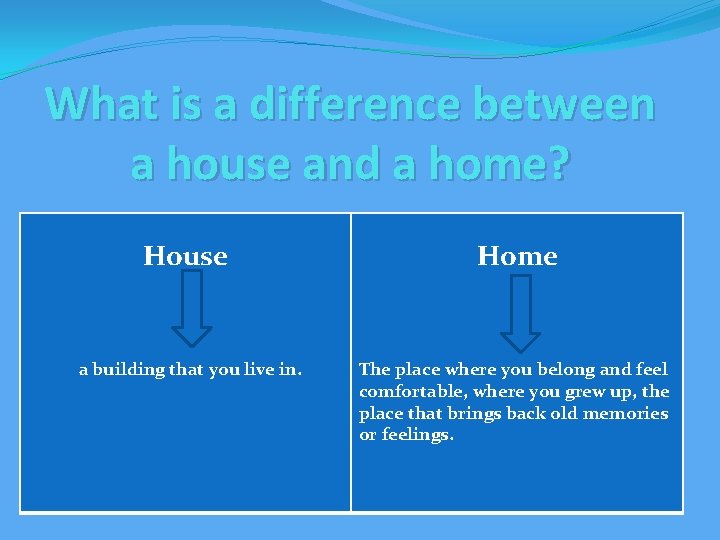 What is a difference between a house and a home?

| House | Home |
|---|---|
| a building that you live in. | The place where you belong and feel comfortable, where you grew up, the place that brings back old memories or feelings. |